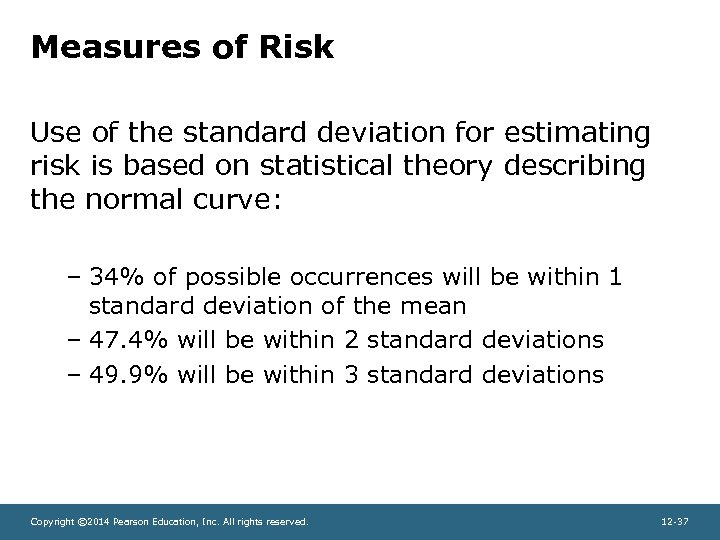 Measures of Risk

Use of the standard deviation for estimating risk is based on statistical theory describing the normal curve:

– 34% of possible occurrences will be within 1 standard deviation of the mean
– 47.4% will be within 2 standard deviations
– 49.9% will be within 3 standard deviations

Copyright ©2014 Pearson Education, Inc. All rights reserved.

12-37